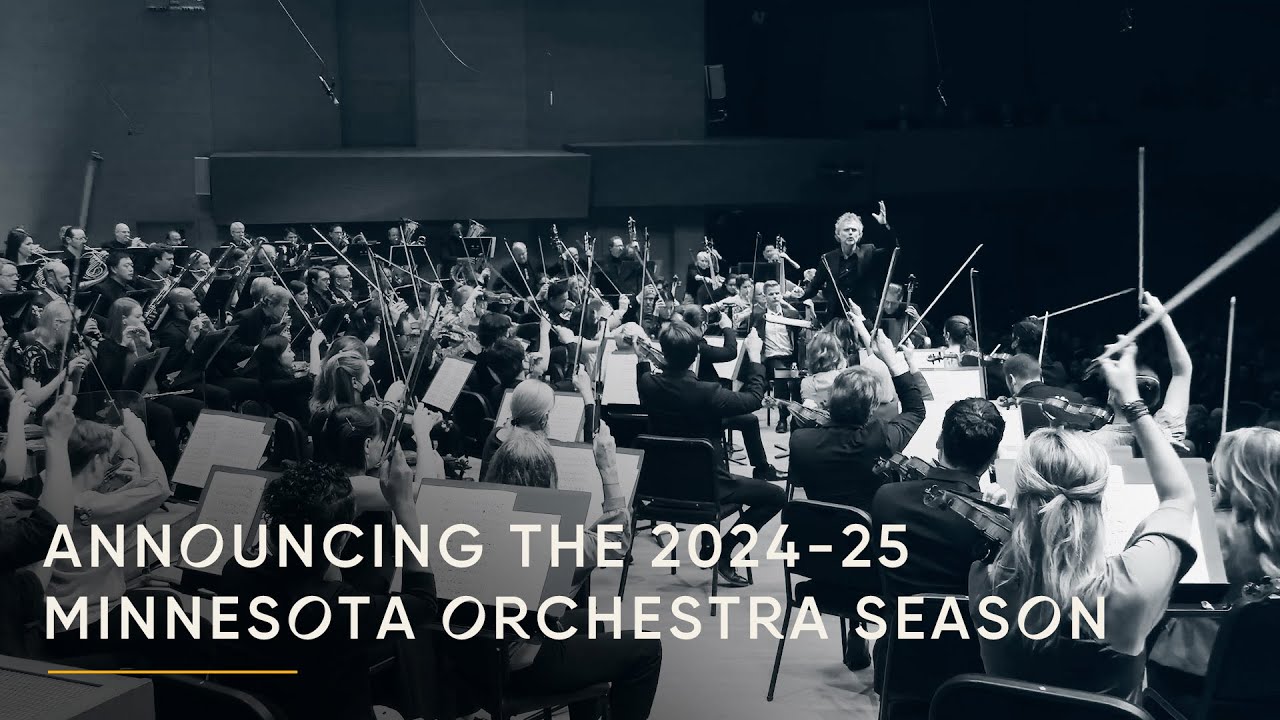 ANNOUNCING THE 2024-25 MINNESOTA ORCHESTRA SEASON